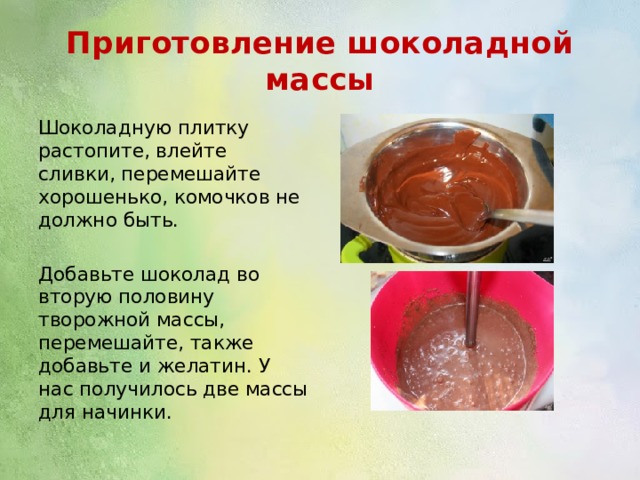 Приготовление шоколадной массы

Шоколадную плитку растопите, влейте сливки, перемешайте хорошенько, комочков не должно быть.

Добавьте шоколад во вторую половину творожной массы, перемешайте, также добавьте и желатин. У нас получилось две массы для начинки.